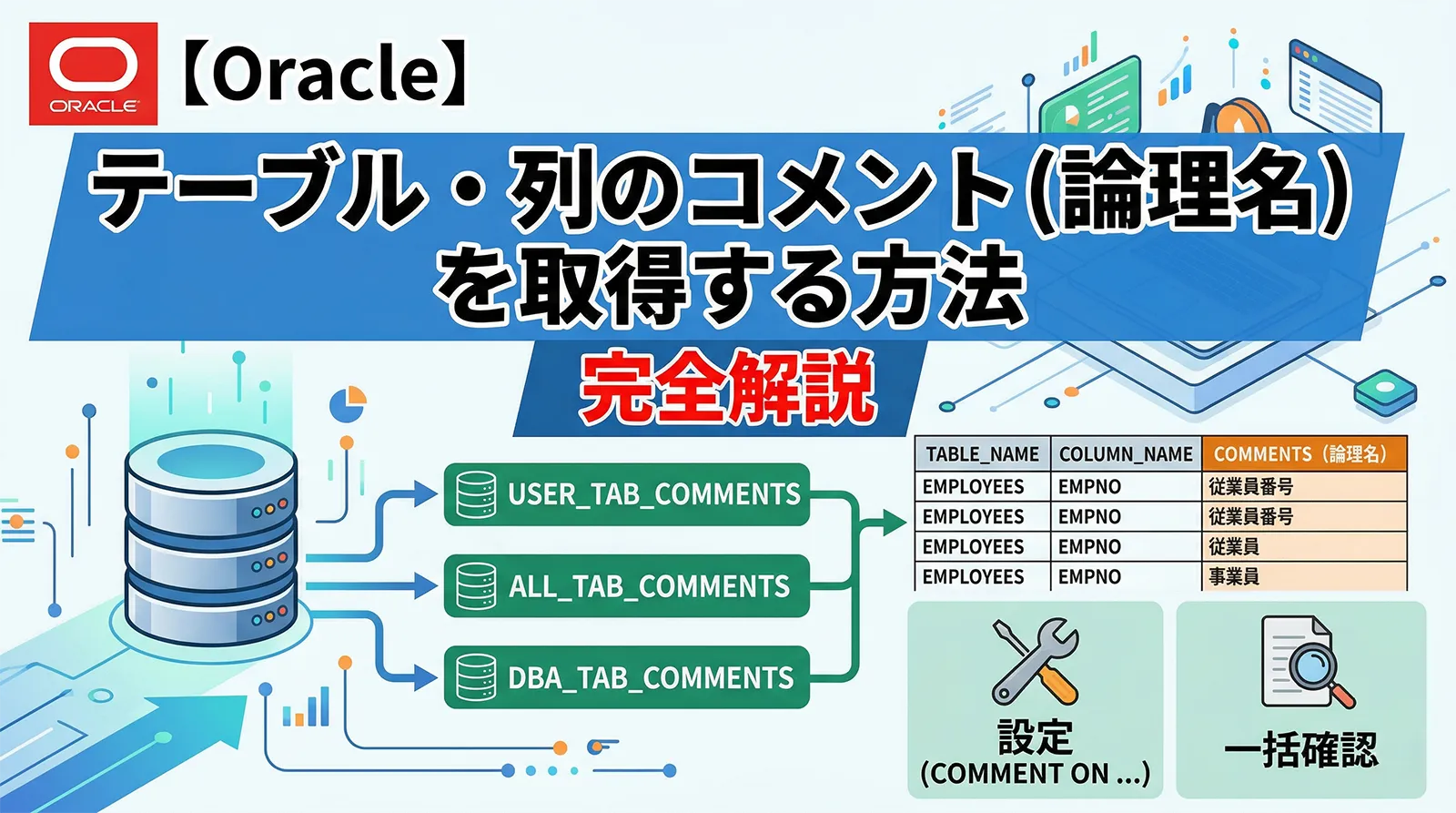 ORACLE

【Oracle】

テーブル・列のコメント(論理名)を取得する方法

完全解説

USER_TAB_COMMENTS

ALL_TAB_COMMENTS

DBA_TAB_COMMENTS

| TABLE_NAME | COLUMN_NAME | COMMENTS（論理名） |
|---|---|---|
| EMPLOYEES | EMPNO | 従業員番号 |
| EMPLOYEES | EMPNO | 従業員番号 |
| EMPLOYEES | EMPNO | 従業員 |
| EMPLOYEES | EMPNO | 事業員 |

設定
(COMMENT ON ...)

一括確認